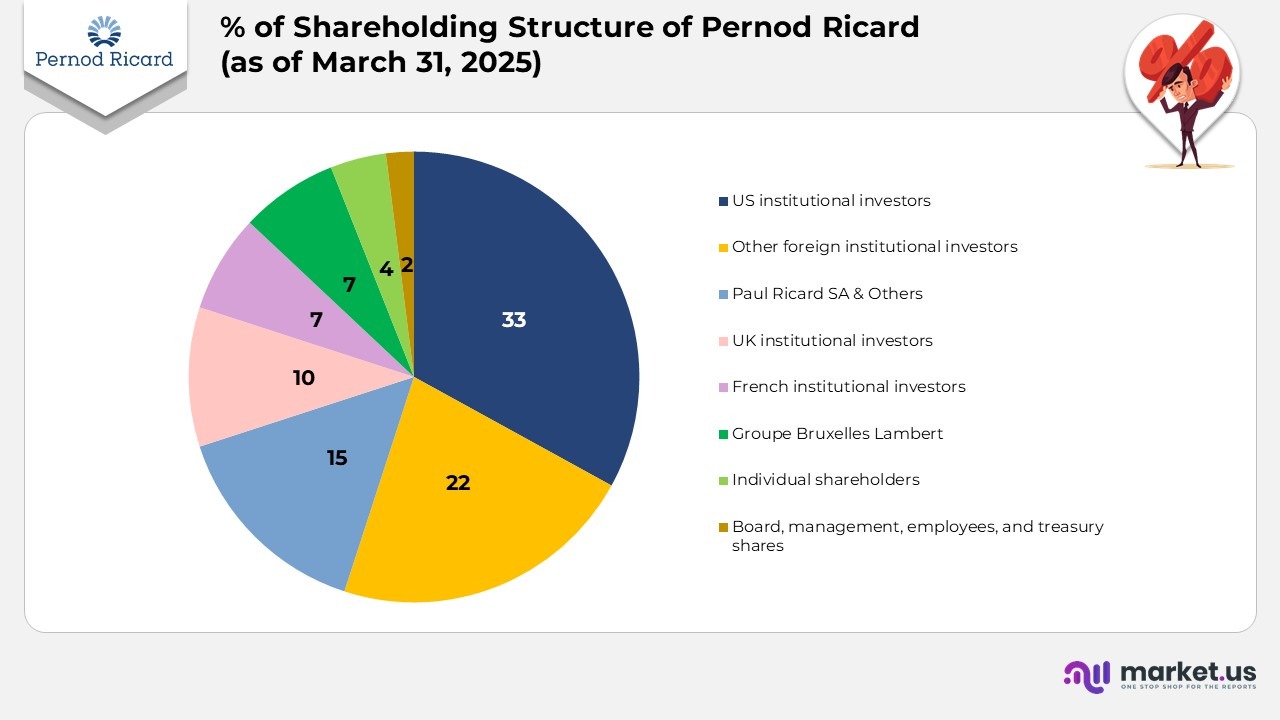 Pernod Ricard

% of Shareholding Structure of Pernod Ricard (as of March 31, 2025)

33
22
15
10
7
7
4
2

US institutional investors
Other foreign institutional investors
Paul Ricard SA & Others
UK institutional investors
French institutional investors
Groupe Bruxelles Lambert
Individual shareholders
Board, management, employees, and treasury shares

market.us
ONE STOP SHOP FOR THE REPORTS